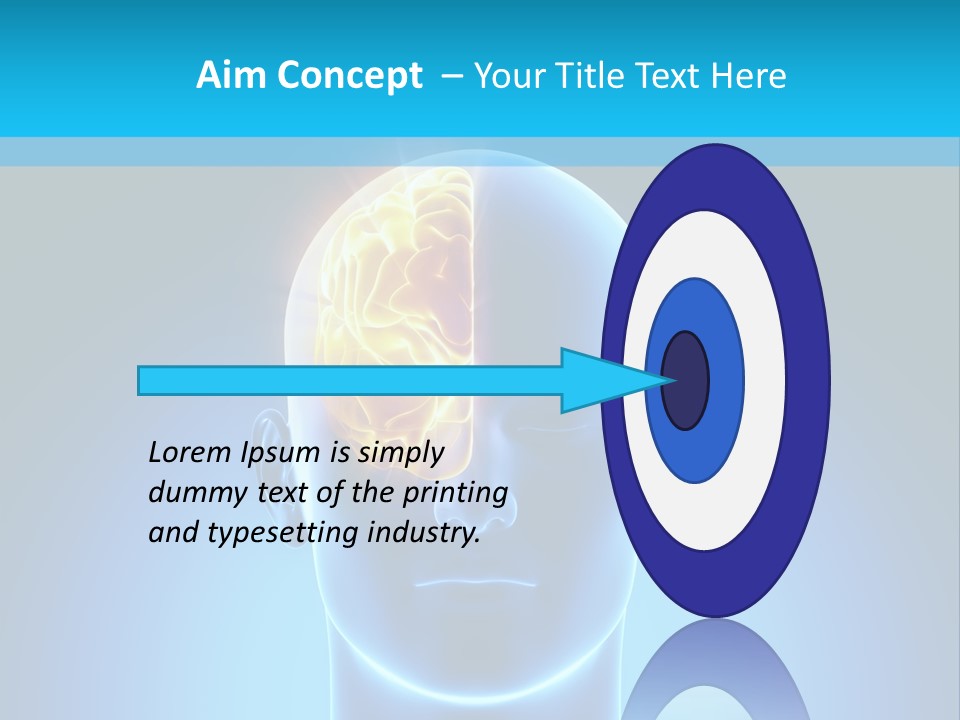 Aim Concept – Your Title Text Here

Lorem Ipsum is simply dummy text of the printing and typesetting industry.